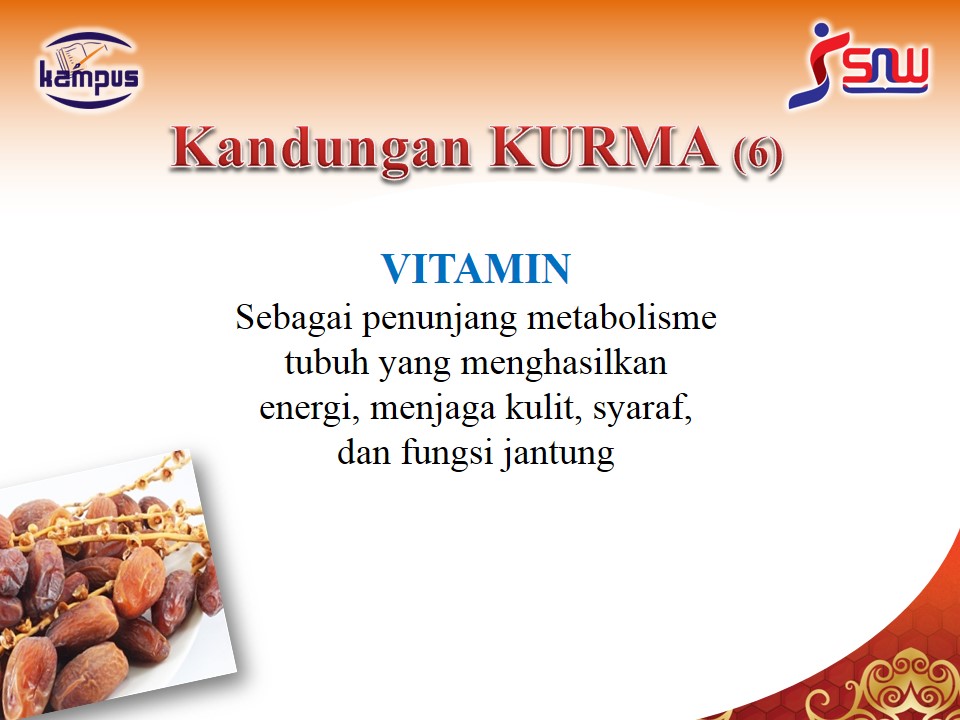 kampus

SNW

Kandungan KURMA (6)

VITAMIN
Sebagai penunjang metabolisme tubuh yang menghasilkan energi, menjaga kulit, syaraf, dan fungsi jantung